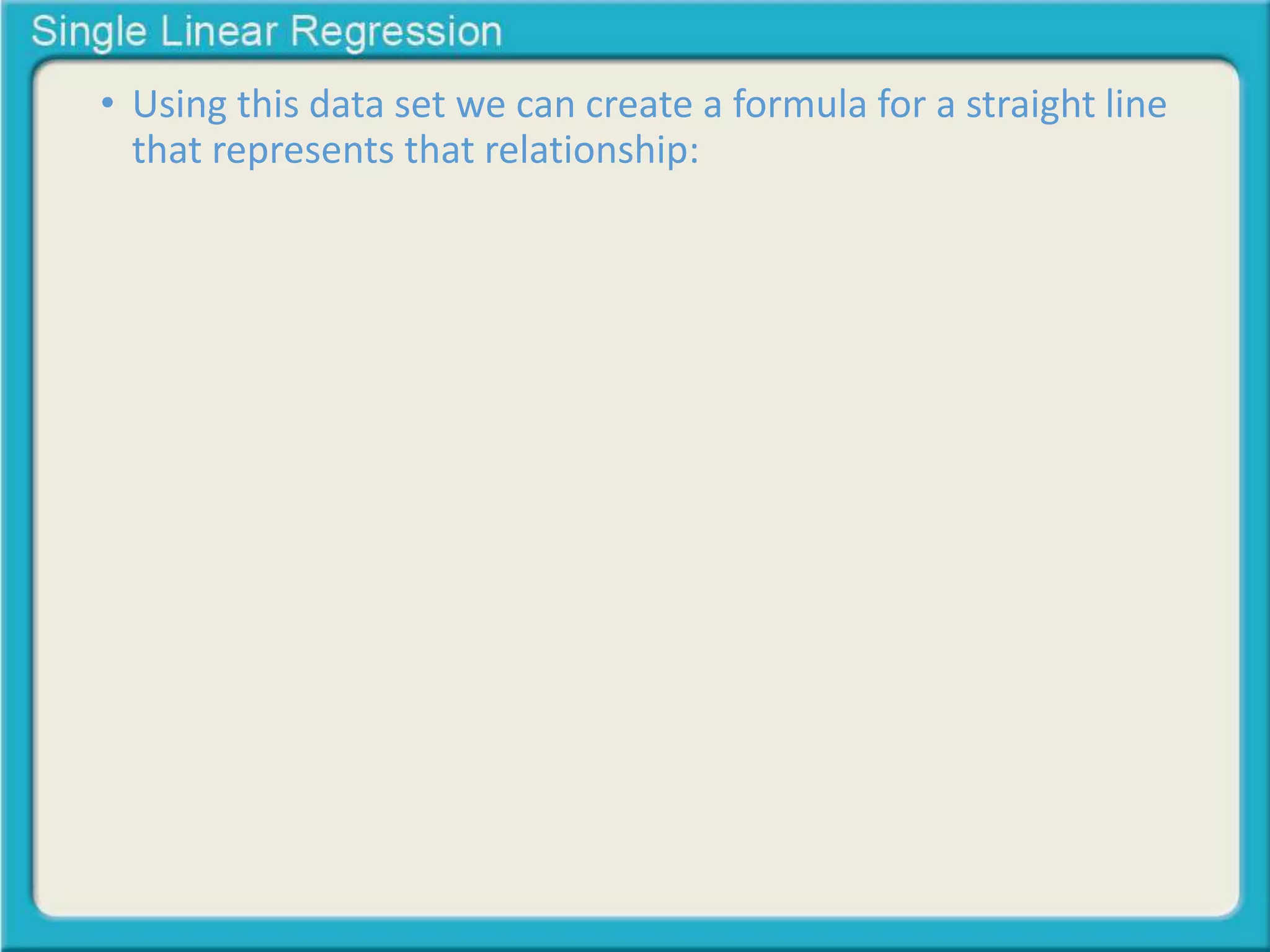 Single Linear Regression

• Using this data set we can create a formula for a straight line that represents that relationship: